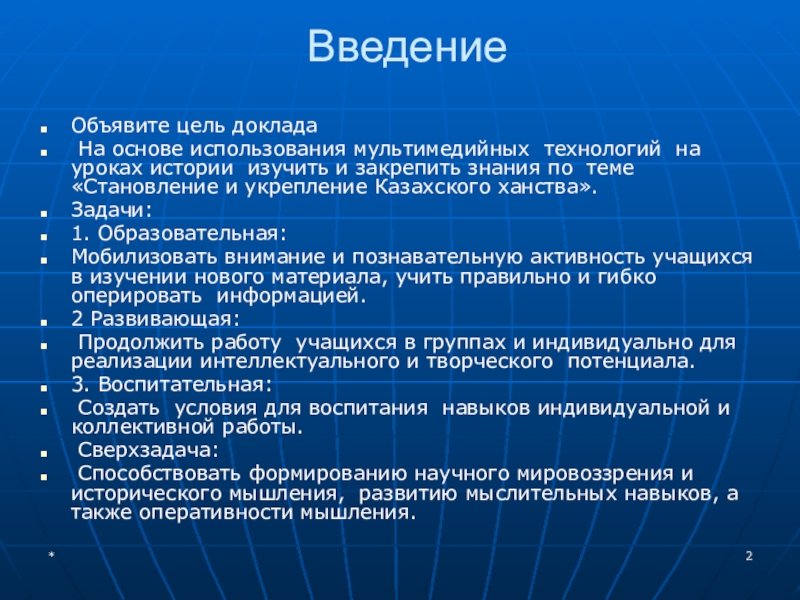 Введение

- Объявите цель доклада
- На основе использования мультимедийных технологий на уроках истории изучить и закрепить знания по теме «Становление и укрепление Казахского ханства».
- Задачи:
- 1. Образовательная:
- Мобилизовать внимание и познавательную активность учащихся в изучении нового материала, учить правильно и гибко оперировать информацией.
- 2 Развивающая:
- Продолжить работу учащихся в группах и индивидуально для реализации интеллектуального и творческого потенциала.
- 3. Воспитательная:
- Создать условия для воспитания навыков индивидуальной и коллективной работы.
- Сверхзадача:
- Способствовать формированию научного мировоззрения и исторического мышления, развитию мыслительных навыков, а также оперативности мышления.

*

2